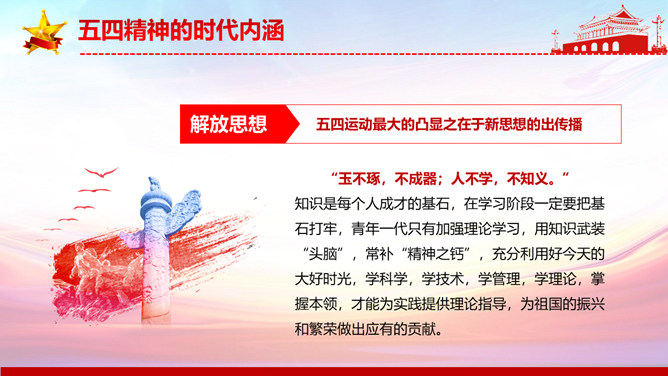 五四精神的时代内涵

解放思想

五四运动最大的凸显之在于新思想的出传播

“玉不琢，不成器；人不学，不知义。”

知识是每个人成才的基石，在学习阶段一定要把基石打牢，青年一代只有加强理论学习，用知识武装“头脑”，常补“精神之钙”，充分利用好今天的大好时光，学科学，学技术，学管理，学理论，掌握本领，才能为实践提供理论指导，为祖国的振兴和繁荣做出应有的贡献。